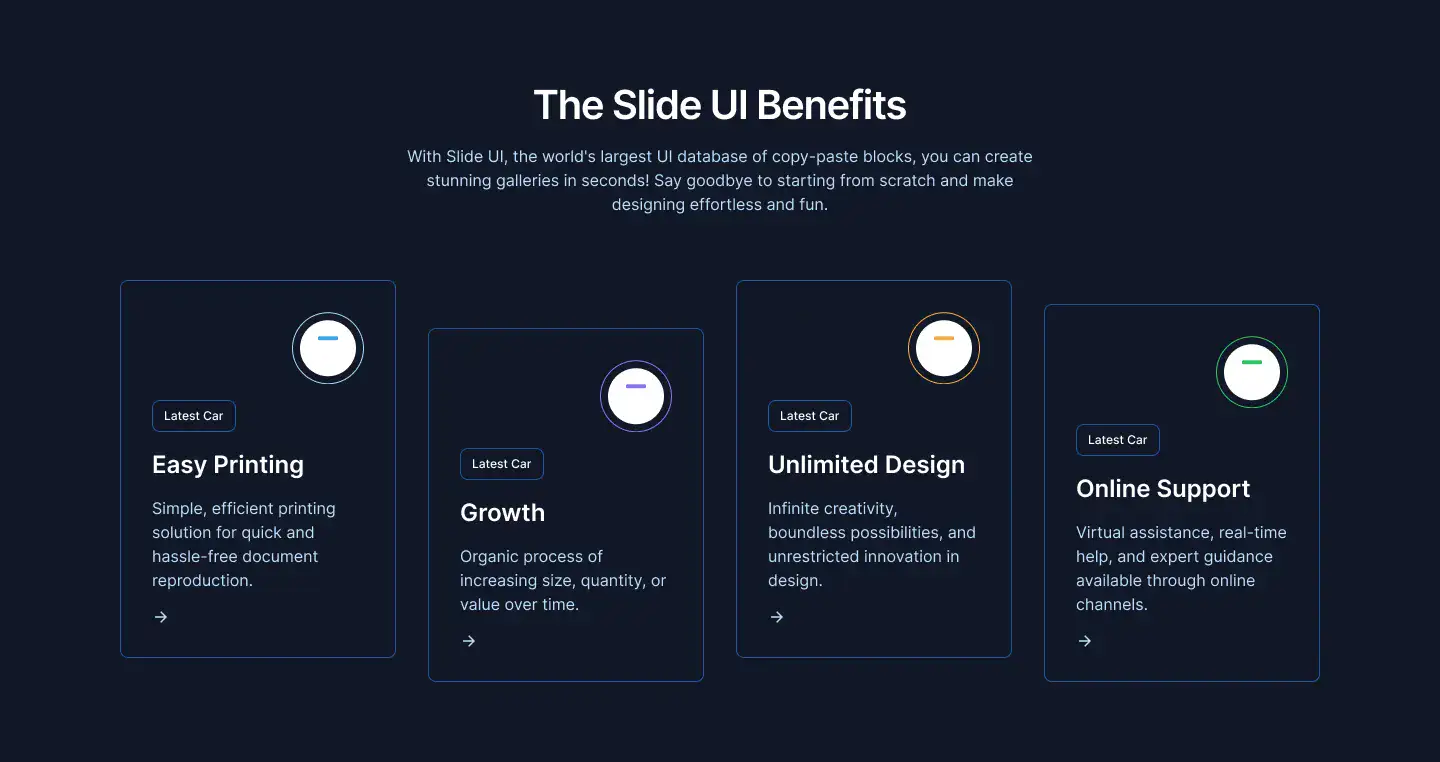 The Slide UI Benefits

With Slide UI, the world's largest UI database of copy-paste blocks, you can create stunning galleries in seconds! Say goodbye to starting from scratch and make designing effortless and fun.

Latest Car

Easy Printing

Simple, efficient printing solution for quick and hassle-free document reproduction.

→

Latest Car

Growth

Organic process of increasing size, quantity, or value over time.

→

Latest Car

Unlimited Design

Infinite creativity, boundless possibilities, and unrestricted innovation in design.

→

Latest Car

Online Support

Virtual assistance, real-time help, and expert guidance available through online channels.

→